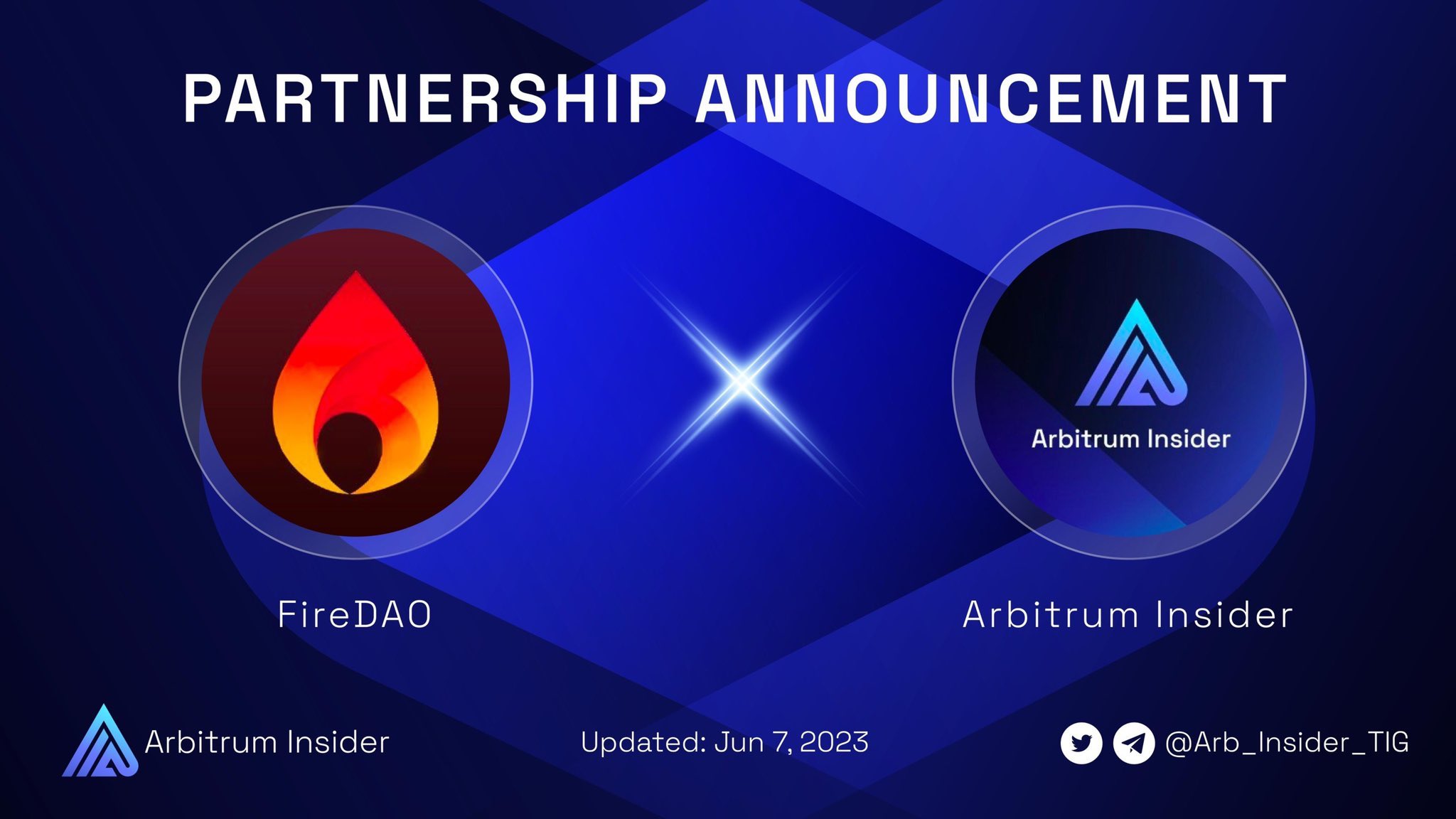 PARTNERSHIP ANNOUNCEMENT

Arbitrum Insider

FireDAO

Arbitrum Insider

Arbitrum Insider

Updated: Jun 7, 2023

@Arb_Insider_TIG